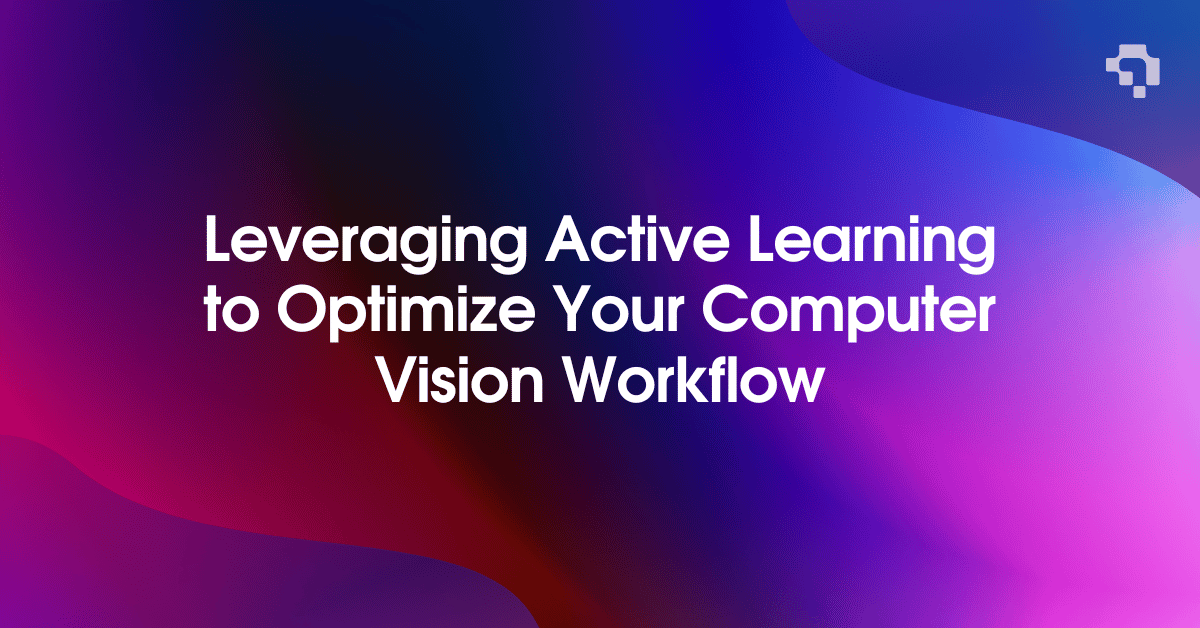 Leveraging Active Learning to Optimize Your Computer Vision Workflow